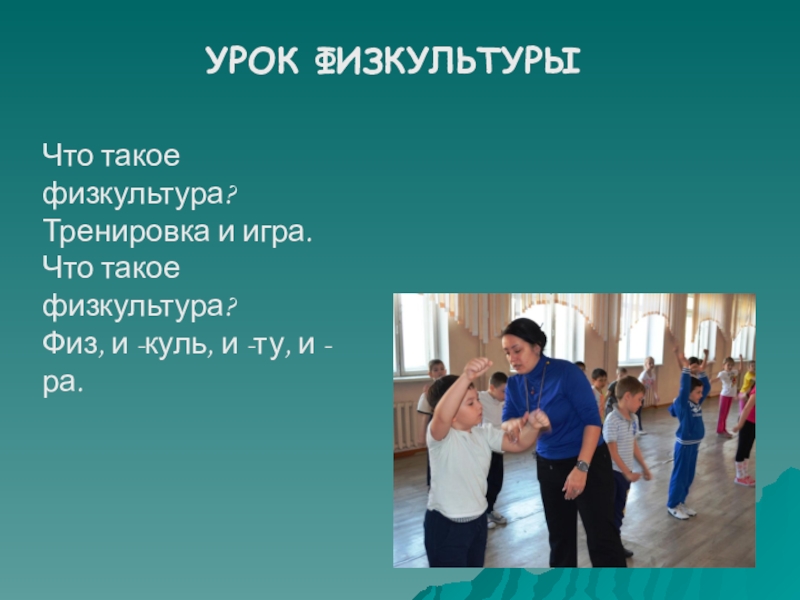 УРОК ФИЗКУЛЬТУРЫ

Что такое физкультура? Тренировка и игра. Что такое физкультура? Физ, и -куль, и -ту, и -ра.